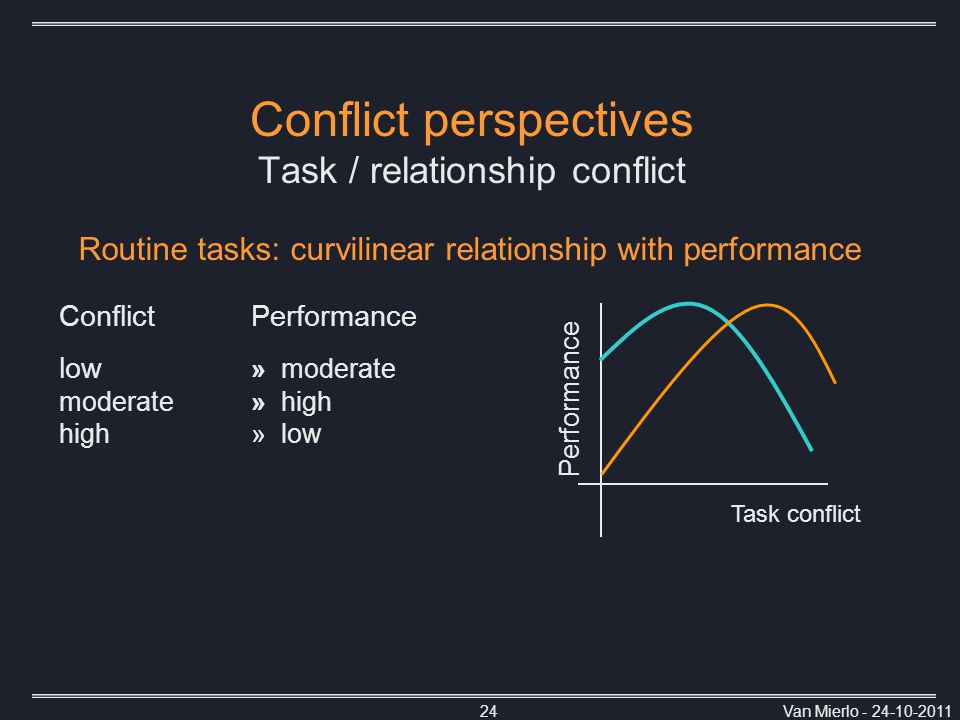 Conflict perspectives
Task / relationship conflict

Routine tasks: curvilinear relationship with performance

| Conflict | Performance |
|---|---|
| low | » moderate |
| moderate | » high |
| high | » low |

Performance

Task conflict

24

Van Mierlo - 24-10-2011